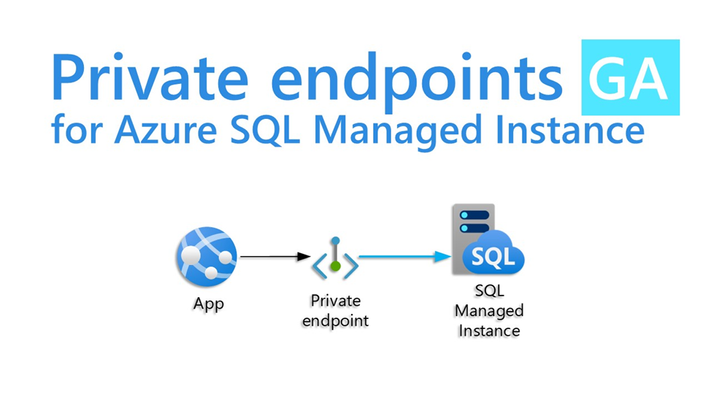 Private endpoints GA
for Azure SQL Managed Instance

App

Private endpoint

SQL

SQL Managed Instance